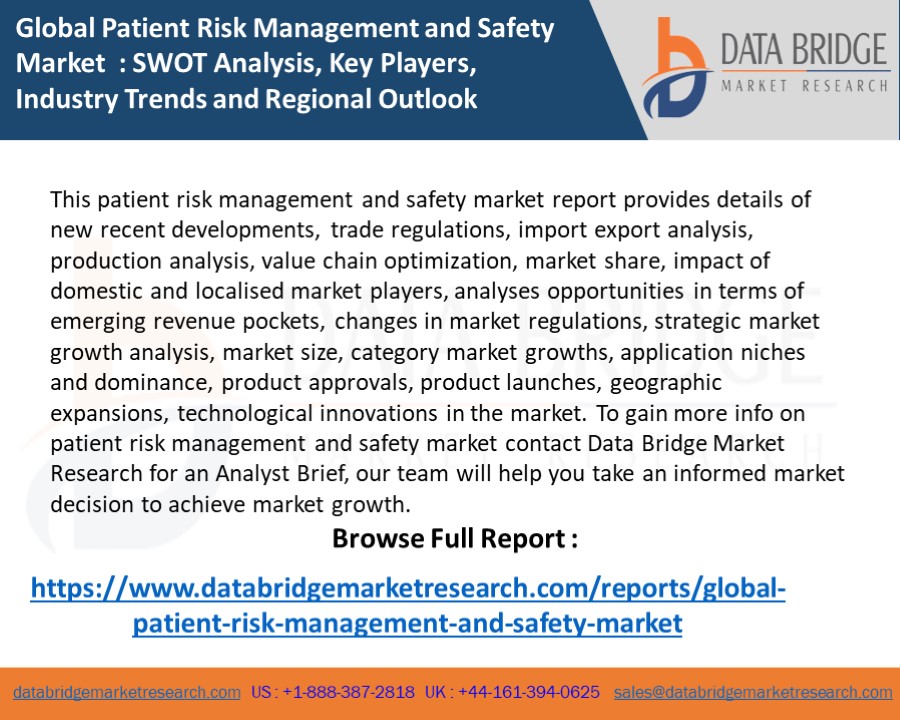 Global Patient Risk Management and Safety Market : SWOT Analysis, Key Players, Industry Trends and Regional Outlook

DATA BRIDGE
MARKET RESEARCH

This patient risk management and safety market report provides details of new recent developments, trade regulations, import export analysis, production analysis, value chain optimization, market share, impact of domestic and localised market players, analyses opportunities in terms of emerging revenue pockets, changes in market regulations, strategic market growth analysis, market size, category market growths, application niches and dominance, product approvals, product launches, geographic expansions, technological innovations in the market. To gain more info on patient risk management and safety market contact Data Bridge Market Research for an Analyst Brief, our team will help you take an informed market decision to achieve market growth.

Browse Full Report :

https://www.databridgemarketresearch.com/reports/global-patient-risk-management-and-safety-market

databridgemarketresearch.com US : +1-888-387-2818 UK : +44-161-394-0625 sales@databridgemarketresearch.com